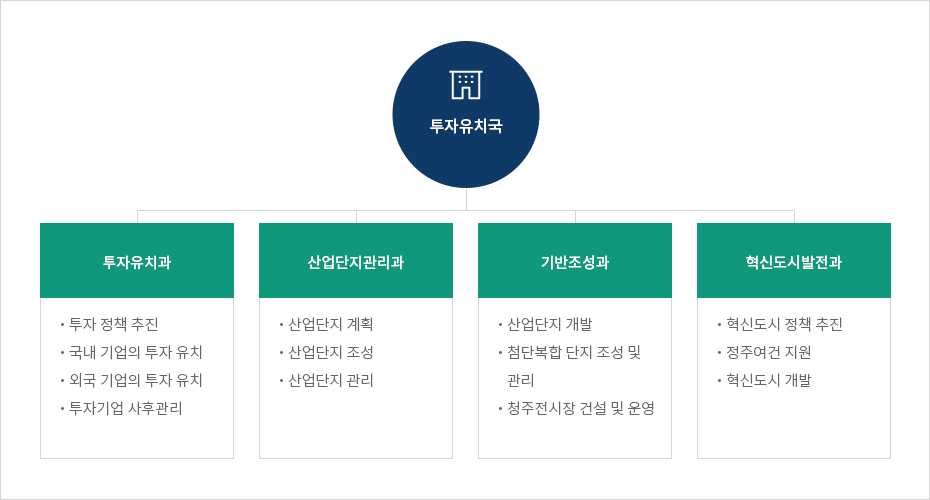 투자유치국

투자유치과

• 투자 정책 추진
• 국내 기업의 투자 유치
• 외국 기업의 투자 유치
• 투자기업 사후관리

산업단지관리과

• 산업단지 계획
• 산업단지 조성
• 산업단지 관리

기반조성과

• 산업단지 개발
• 첨단복합 단지 조성 및 관리
• 청주전시장 건설 및 운영

혁신도시발전과

• 혁신도시 정책 추진
• 정주여건 지원
• 혁신도시 개발